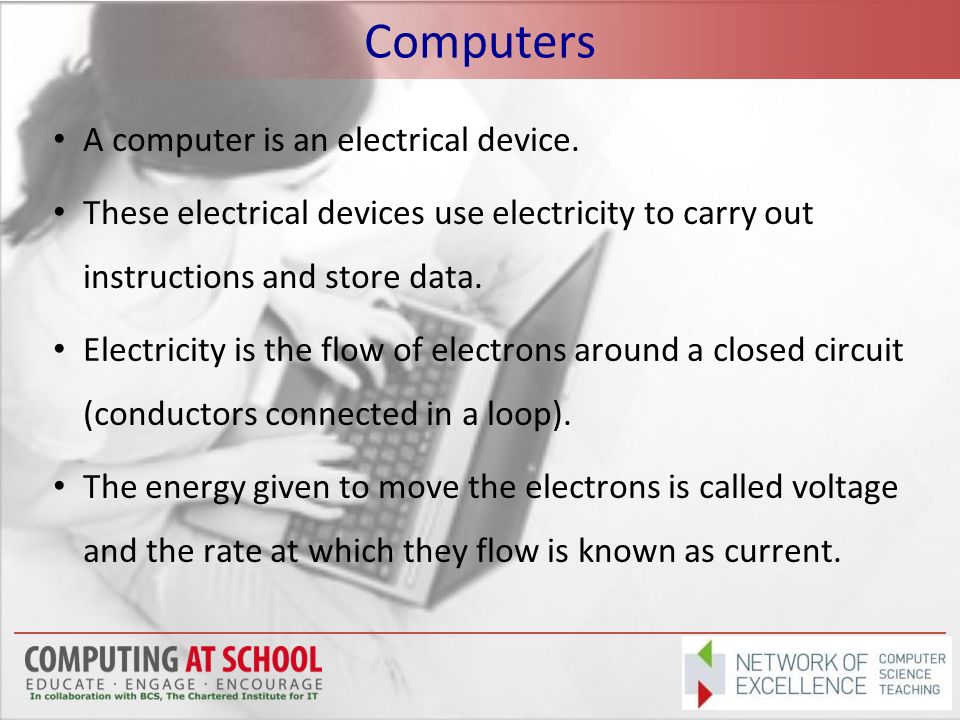 Computers

• A computer is an electrical device.

• These electrical devices use electricity to carry out instructions and store data.

• Electricity is the flow of electrons around a closed circuit (conductors connected in a loop).

• The energy given to move the electrons is called voltage and the rate at which they flow is known as current.

COMPUTING AT SCHOOL
EDUCATE · ENGAGE · ENCOURAGE
In collaboration with BCS, The Chartered Institute for IT

NETWORK OF EXCELLENCE COMPUTER SCIENCE TEACHING